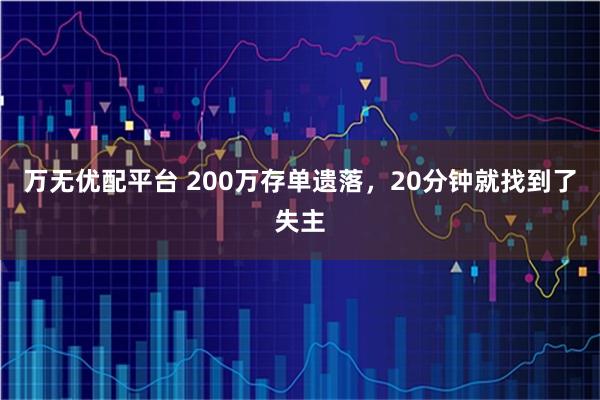 万无优配平台 200万存单遗落，20分钟就找到了失主